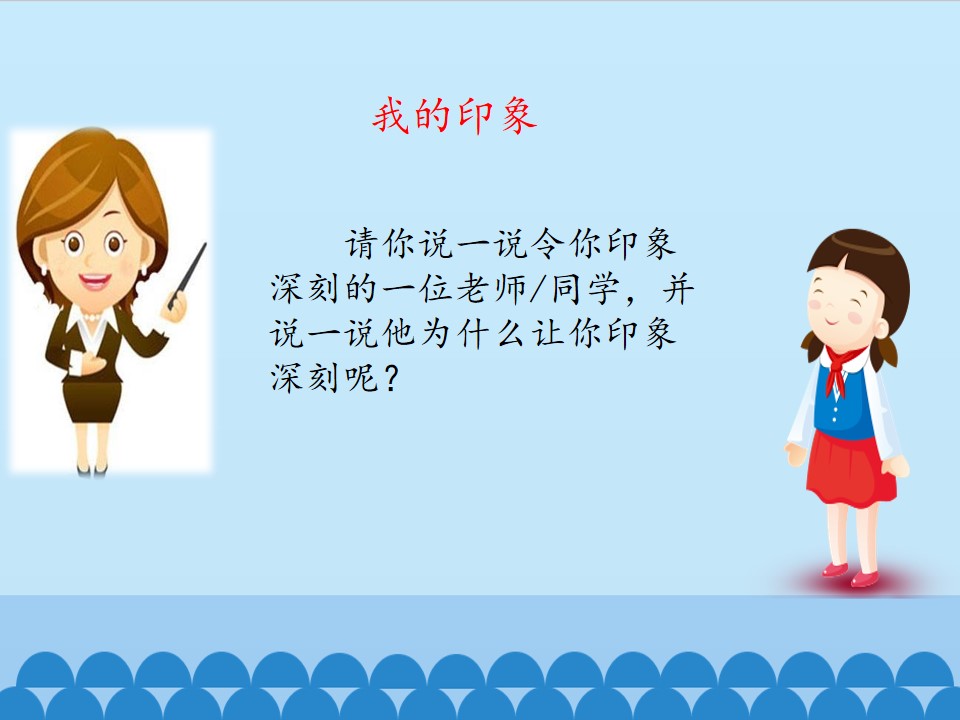 我的印象

请你说一说令你印象深刻的一位老师/同学，并说一说他为什么让你印象深刻呢？